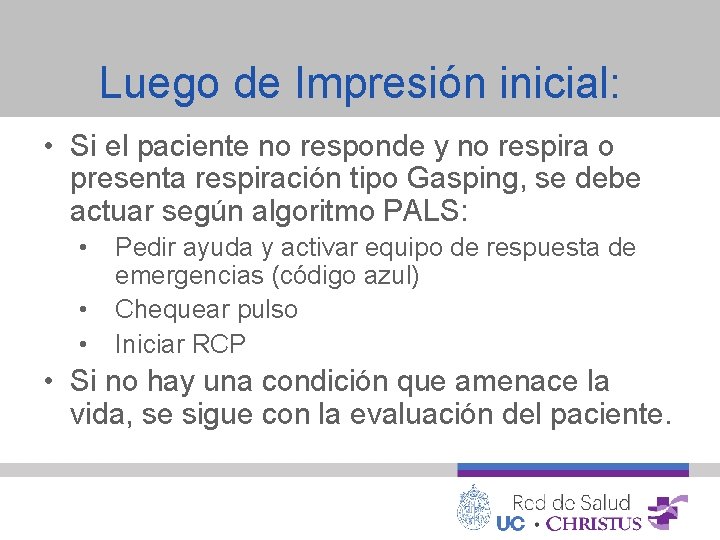 Luego de Impresión inicial:

• Si el paciente no responde y no respira o presenta respiración tipo Gasping, se debe actuar según algoritmo PALS:
  • Pedir ayuda y activar equipo de respuesta de emergencias (código azul)
  • Chequear pulso
  • Iniciar RCP
• Si no hay una condición que amenace la vida, se sigue con la evaluación del paciente.

Red de Salud
UC • CHRISTUS